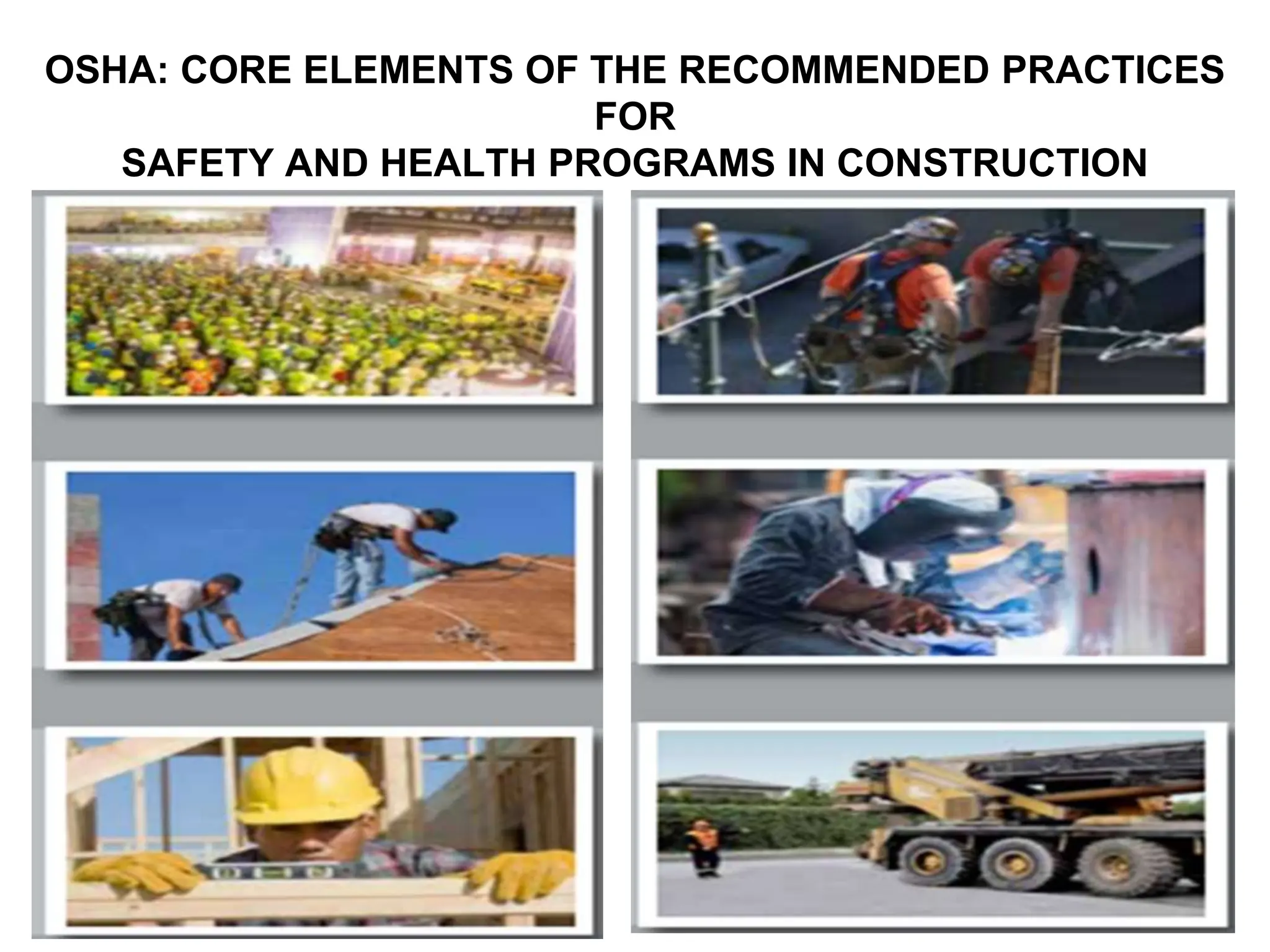 OSHA: CORE ELEMENTS OF THE RECOMMENDED PRACTICES FOR SAFETY AND HEALTH PROGRAMS IN CONSTRUCTION